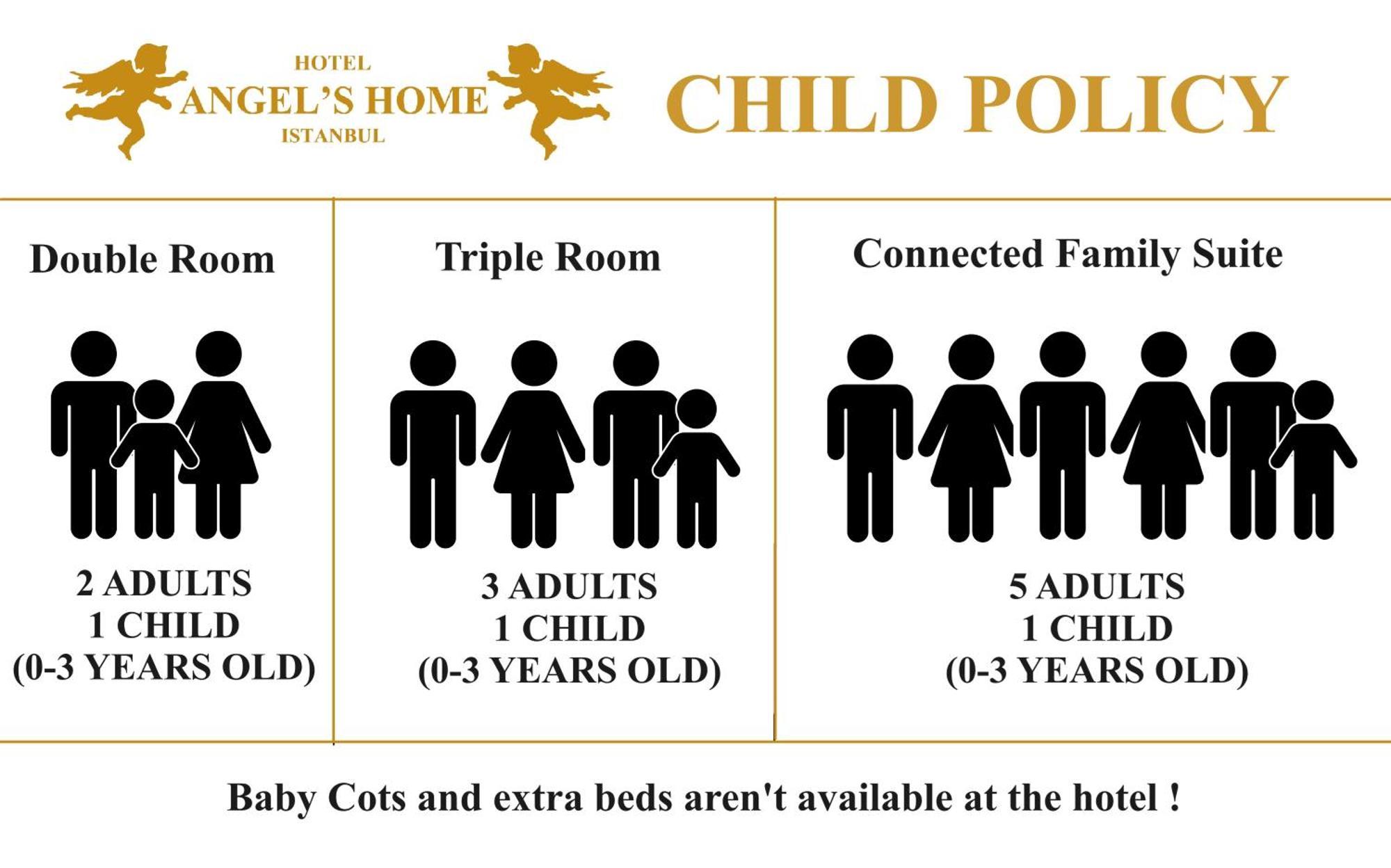 HOTEL
ANGEL'S HOME
ISTANBUL

CHILD POLICY

Double Room

2 ADULTS
1 CHILD
(0-3 YEARS OLD)

Triple Room

3 ADULTS
1 CHILD
(0-3 YEARS OLD)

Connected Family Suite

5 ADULTS
1 CHILD
(0-3 YEARS OLD)

Baby Cots and extra beds aren't available at the hotel !